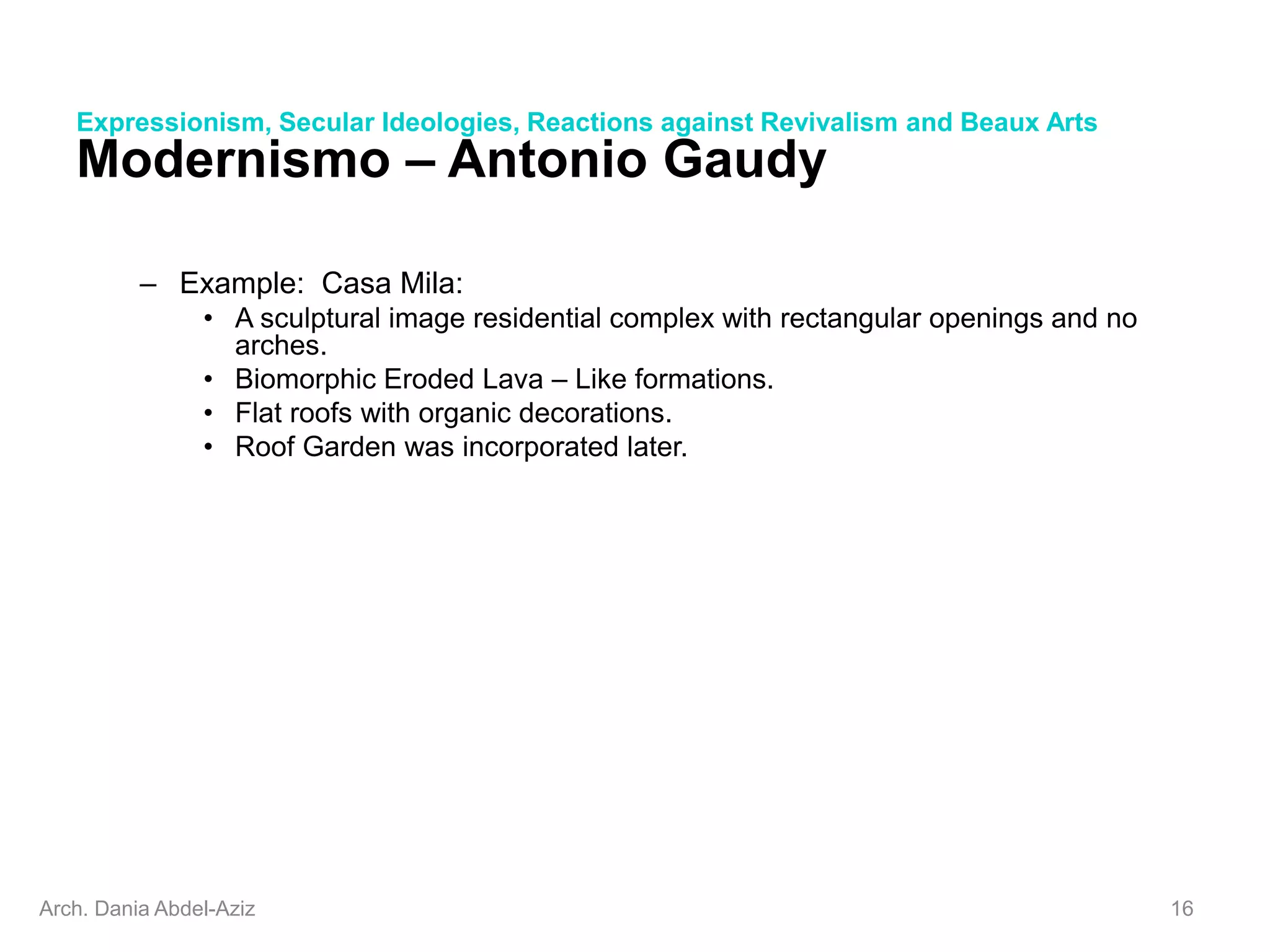 Expressionism, Secular Ideologies, Reactions against Revivalism and Beaux Arts
Modernismo – Antonio Gaudy

– Example: Casa Mila:
• A sculptural image residential complex with rectangular openings and no arches.
• Biomorphic Eroded Lava – Like formations.
• Flat roofs with organic decorations.
• Roof Garden was incorporated later.

Arch. Dania Abdel-Aziz
16